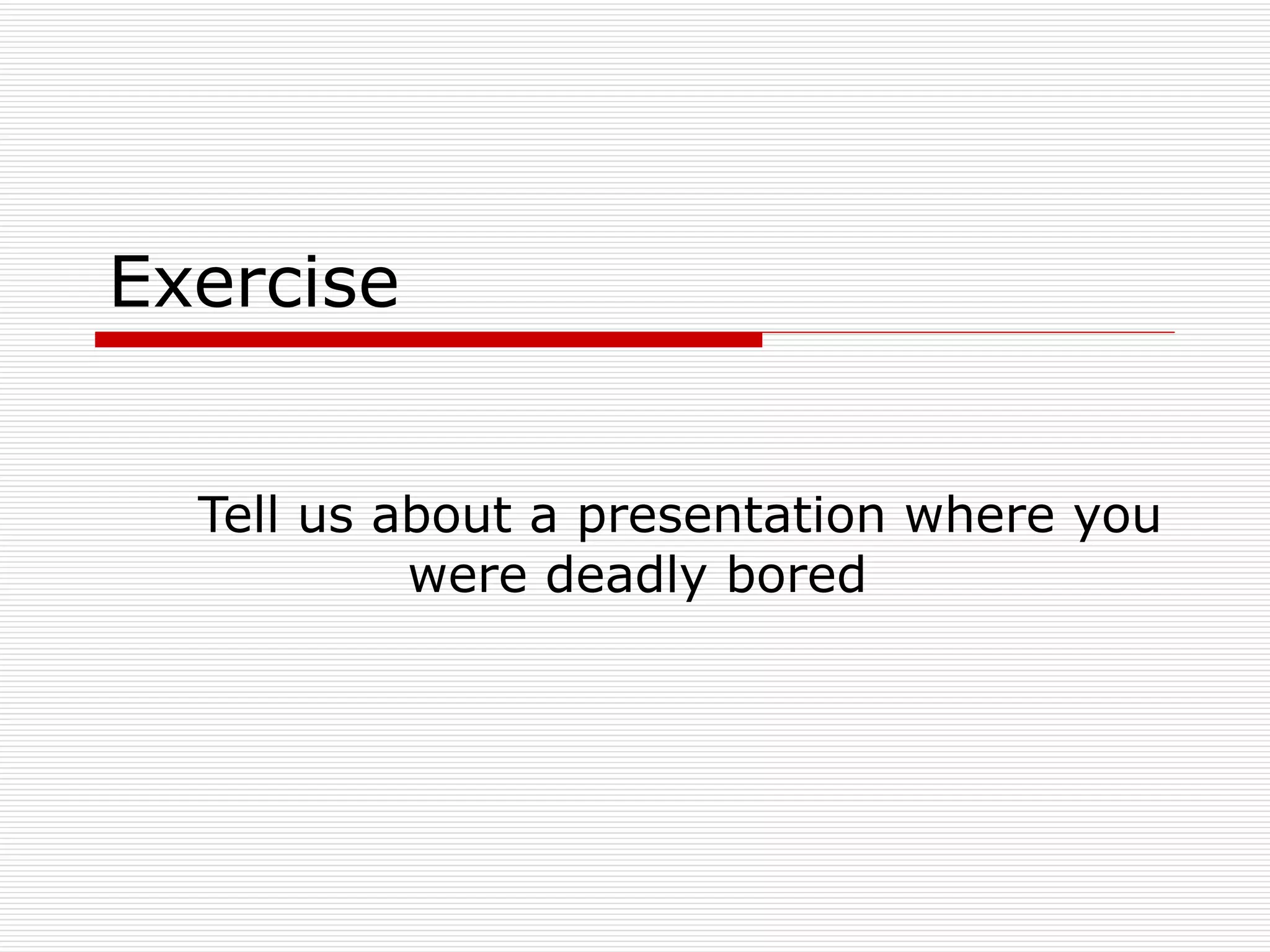 Exercise

Tell us about a presentation where you were deadly bored